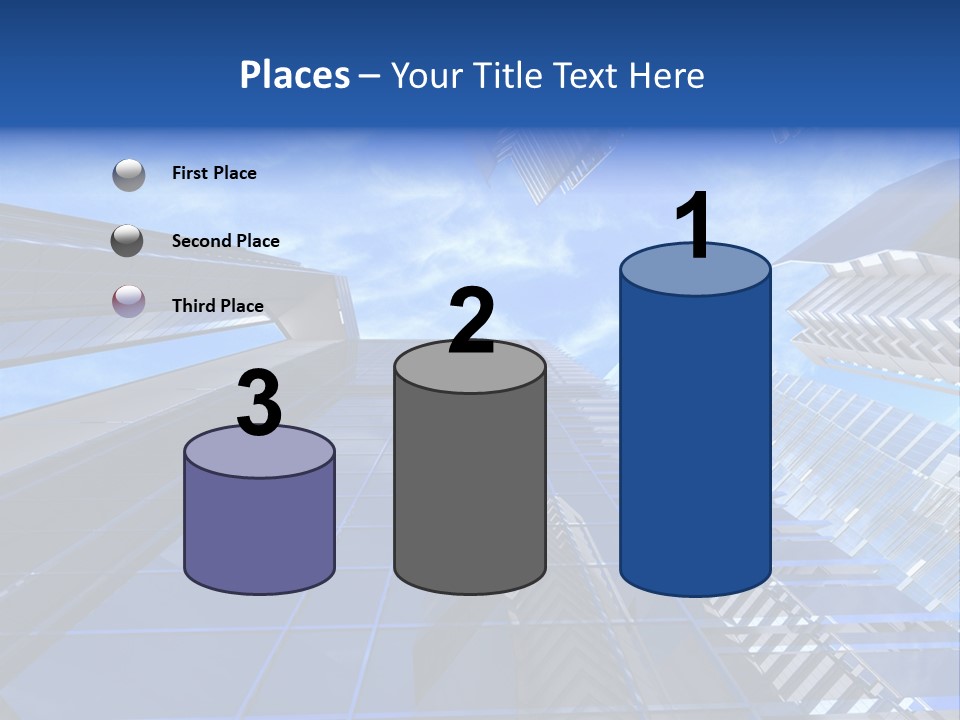 Places – Your Title Text Here

First Place

Second Place

Third Place

3

2

1